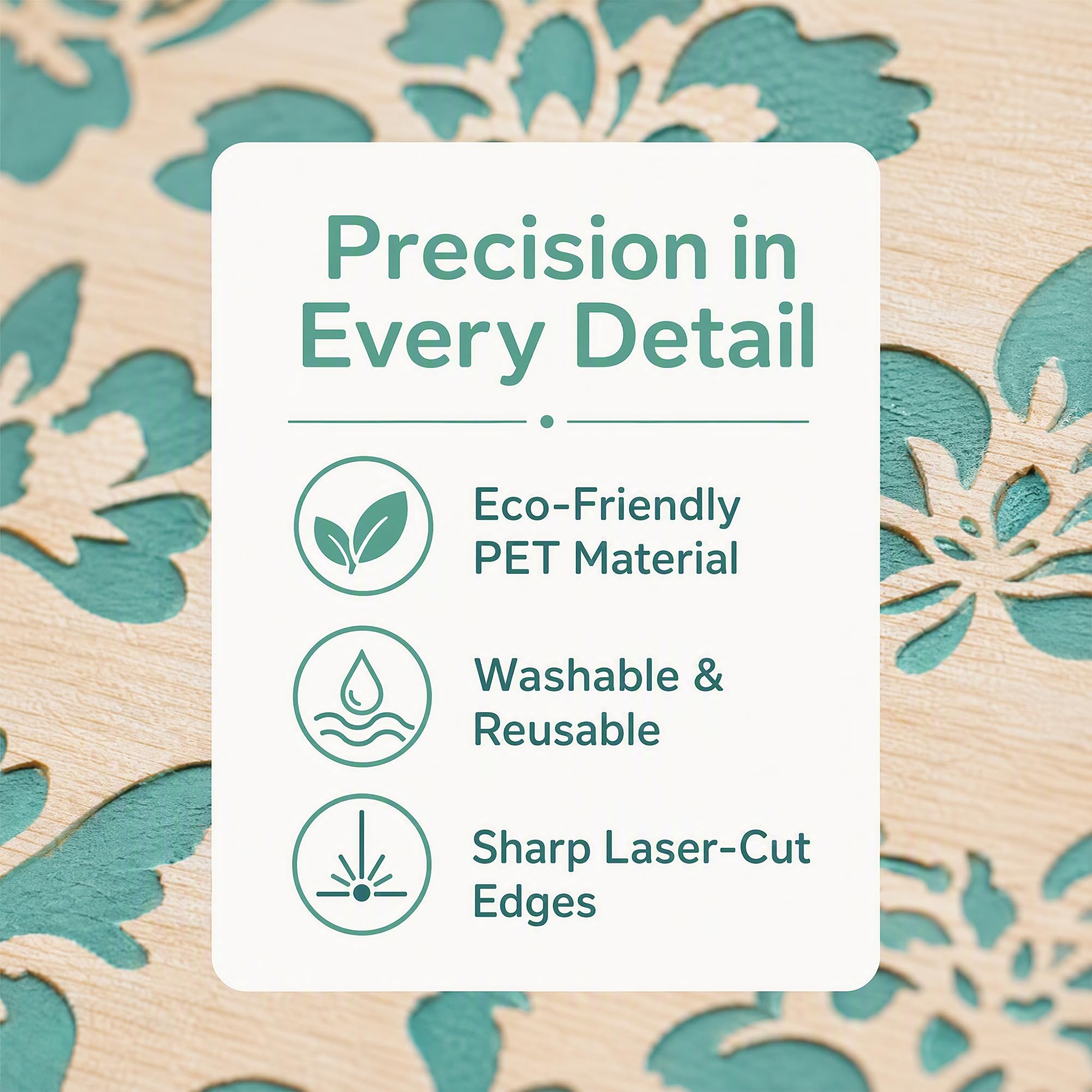 Precision in Every Detail

Eco-Friendly PET Material

Washable & Reusable

Sharp Laser-Cut Edges